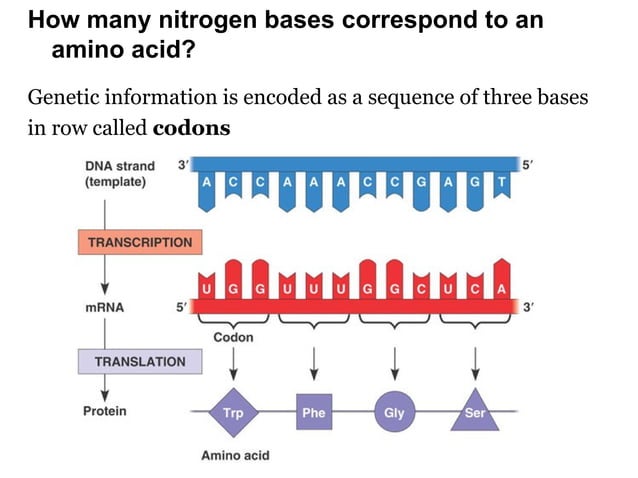 How many nitrogen bases correspond to an amino acid?

Genetic information is encoded as a sequence of three bases in row called **codons**

DNA strand (template)

3′

5′

A C C A A A C C G A G T

TRANSCRIPTION

U G G U U U G G C U C A

mRNA

5′

3′

Codon

TRANSLATION

Protein

Trp

Phe

Gly

Ser

Amino acid